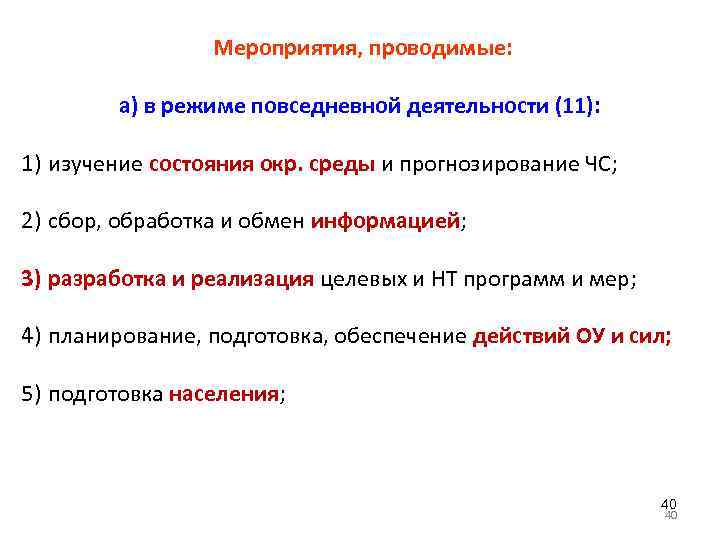 Мероприятия, проводимые:

а) в режиме повседневной деятельности (11):

1) изучение состояния окр. среды и прогнозирование ЧС;

2) сбор, обработка и обмен информацией;

3) разработка и реализация целевых и НТ программ и мер;

4) планирование, подготовка, обеспечение действий ОУ и сил;

5) подготовка населения;

40
40